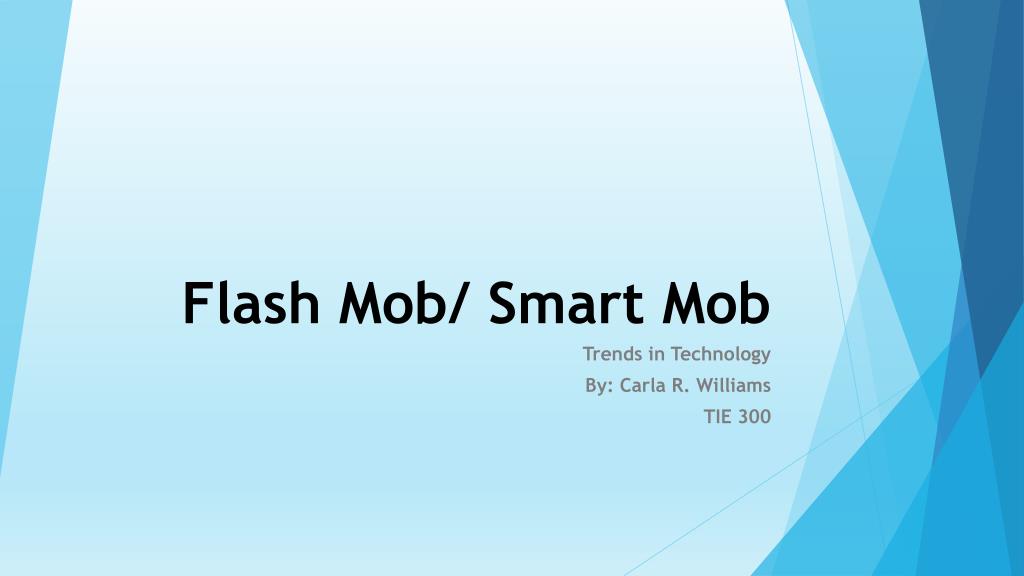 Flash Mob/ Smart Mob

Trends in Technology
By: Carla R. Williams
TIE 300